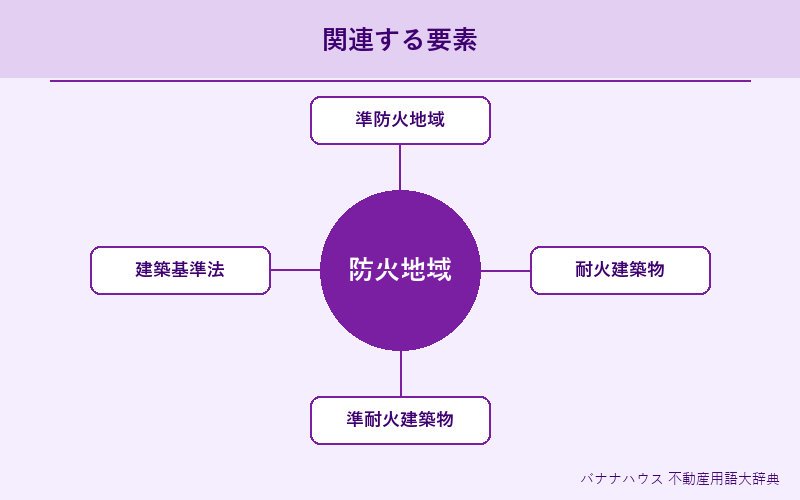 関連する要素

準防火地域

建築基準法

防火地域

耐火建築物

準耐火建築物

バナナハウス 不動産用語大辞典